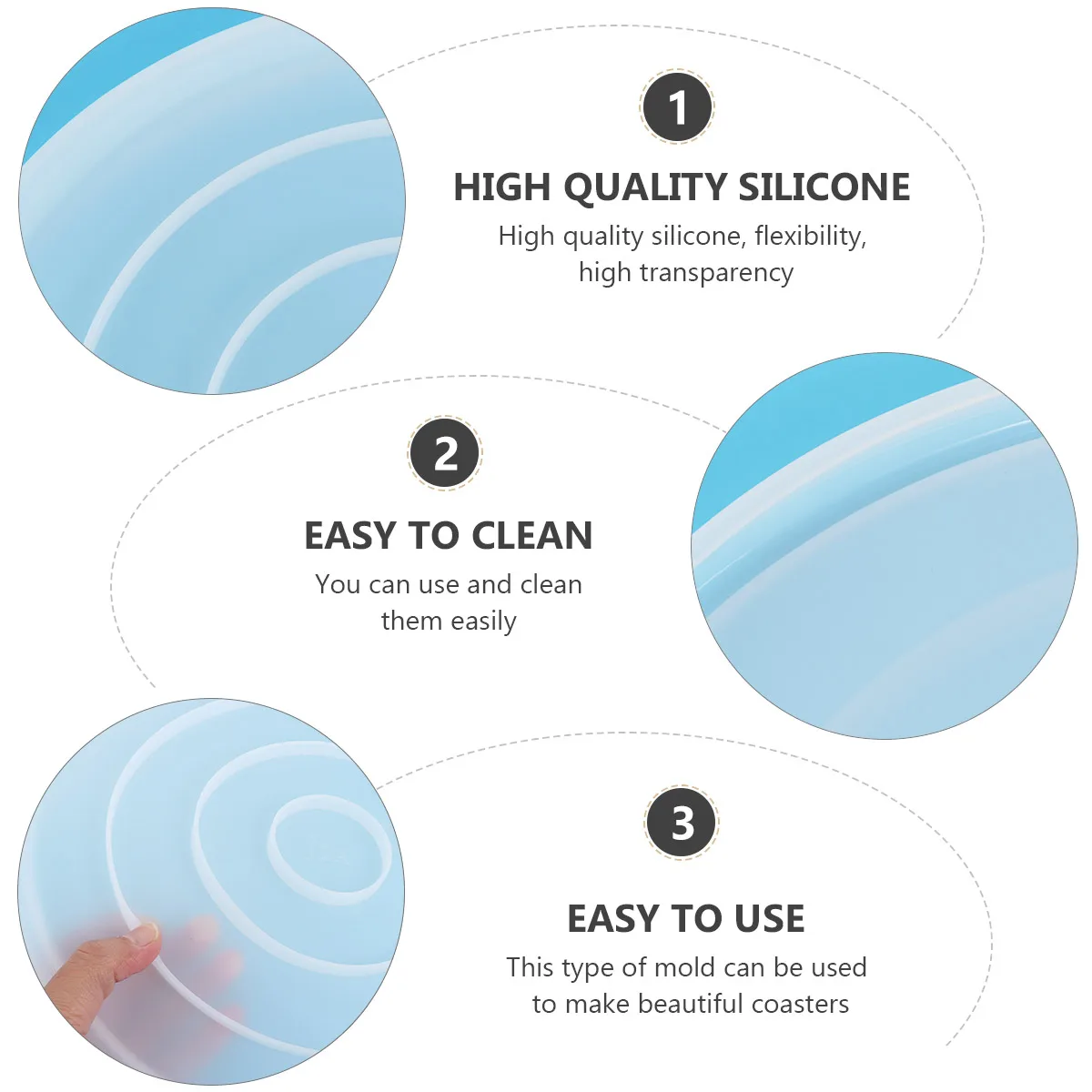 1

HIGH QUALITY SILICONE

High quality silicone, flexibility, high transparency

2

EASY TO CLEAN

You can use and clean them easily

3

EASY TO USE

This type of mold can be used to make beautiful coasters